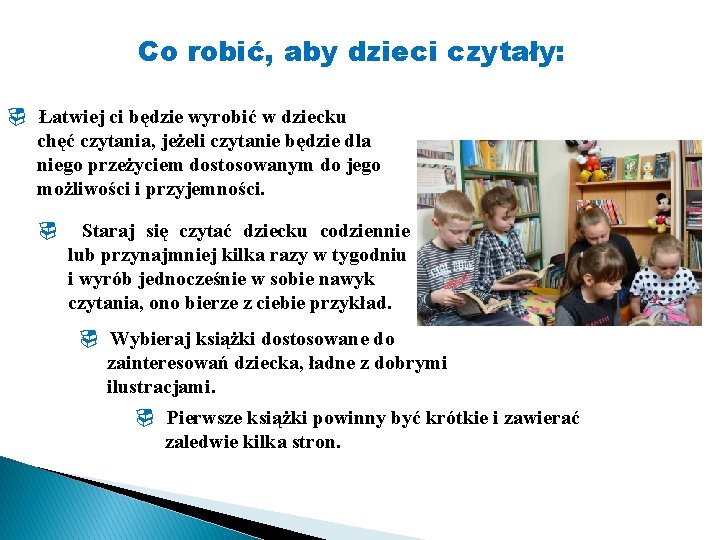 Co robić, aby dzieci czytały:

Łatwiej ci będzie wyrobić w dziecku chęć czytania, jeżeli czytanie będzie dla niego przeżyciem dostosowanym do jego możliwości i przyjemności.

Staraj się czytać dziecku codziennie lub przynajmniej kilka razy w tygodniu i wyrób jednocześnie w sobie nawyk czytania, ono bierze z ciebie przykład.

Wybieraj książki dostosowane do zainteresowań dziecka, ładne z dobrymi ilustracjami.

Pierwsze książki powinny być krótkie i zawierać zaledwie kilka stron.